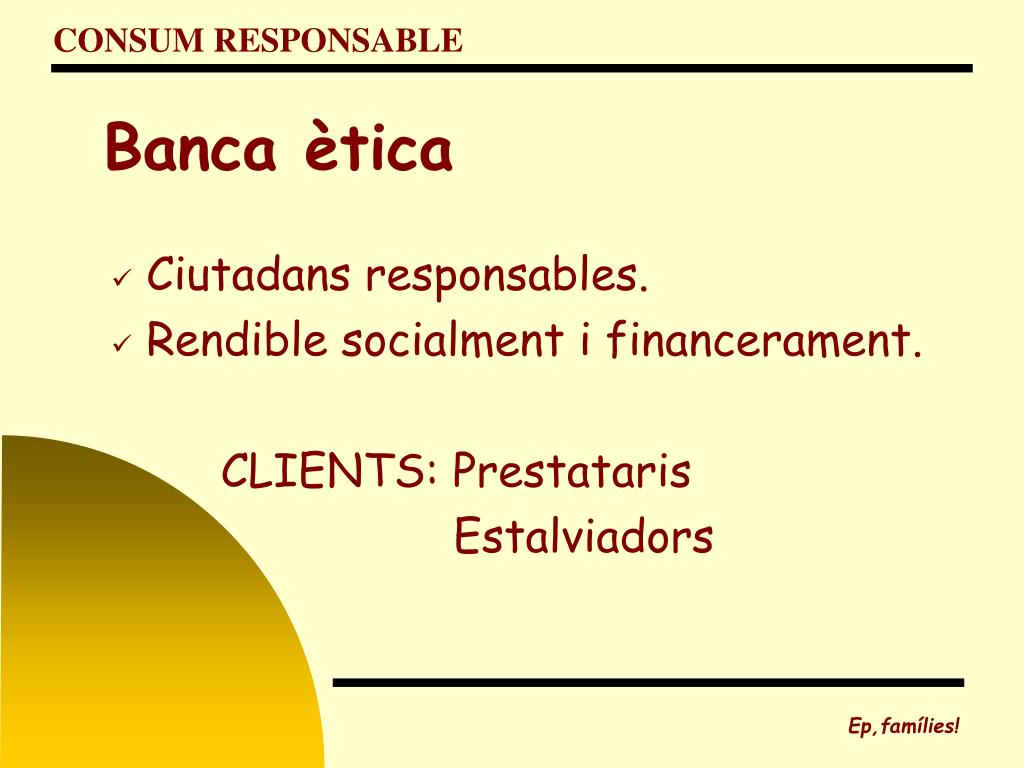 CONSUM RESPONSABLE

Banca ètica

✓ Ciutadans responsables.
✓ Rendible socialment i financerament.

CLIENTS: Prestataris
Estalviadors

Ep, famílies!